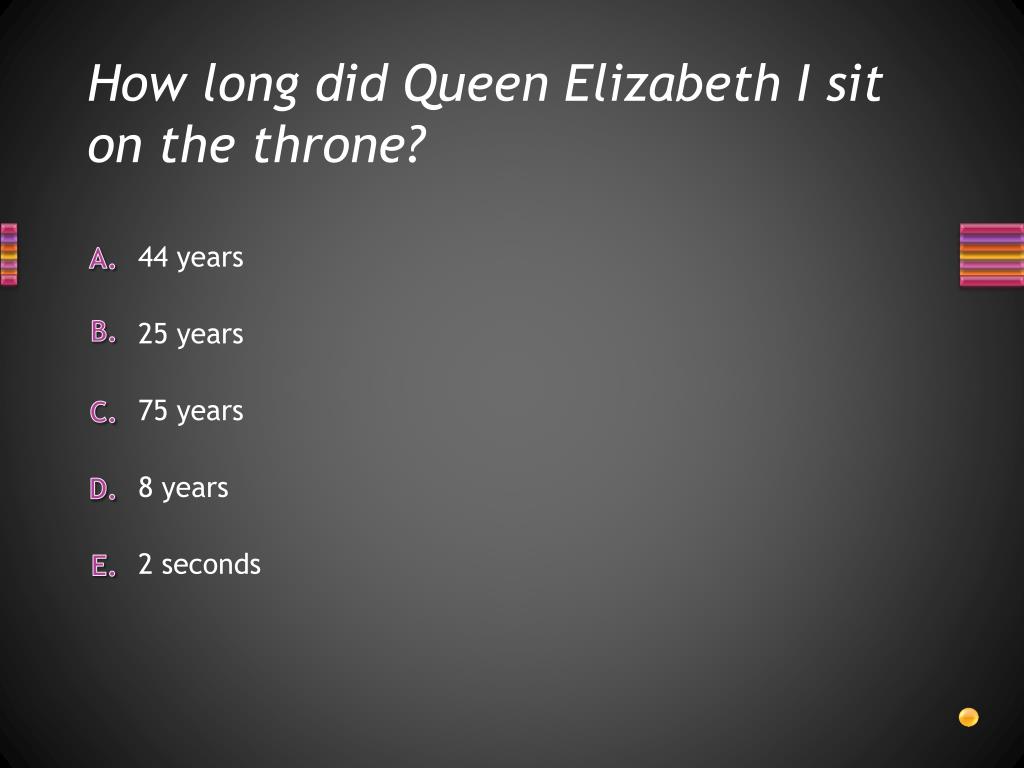 How long did Queen Elizabeth I sit on the throne?

A. 44 years
B. 25 years
C. 75 years
D. 8 years
E. 2 seconds